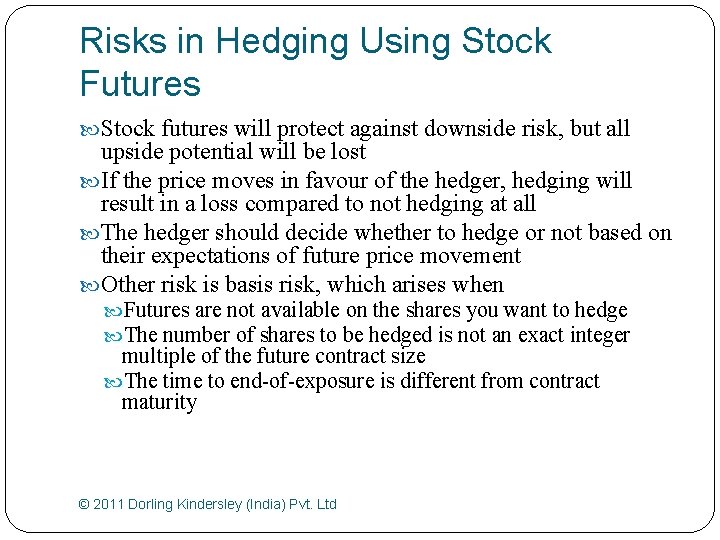 Risks in Hedging Using Stock Futures

Stock futures will protect against downside risk, but all upside potential will be lost

If the price moves in favour of the hedger, hedging will result in a loss compared to not hedging at all

The hedger should decide whether to hedge or not based on their expectations of future price movement

Other risk is basis risk, which arises when

Futures are not available on the shares you want to hedge

The number of shares to be hedged is not an exact integer multiple of the future contract size

The time to end-of-exposure is different from contract maturity

© 2011 Dorling Kindersley (India) Pvt. Ltd